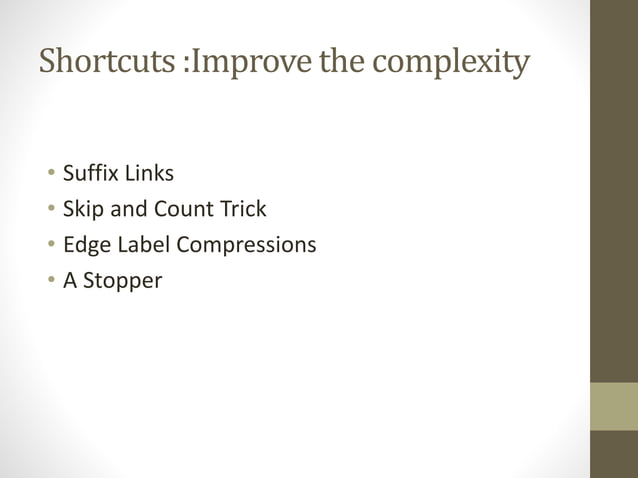 Shortcuts :Improve the complexity

• Suffix Links
• Skip and Count Trick
• Edge Label Compressions
• A Stopper